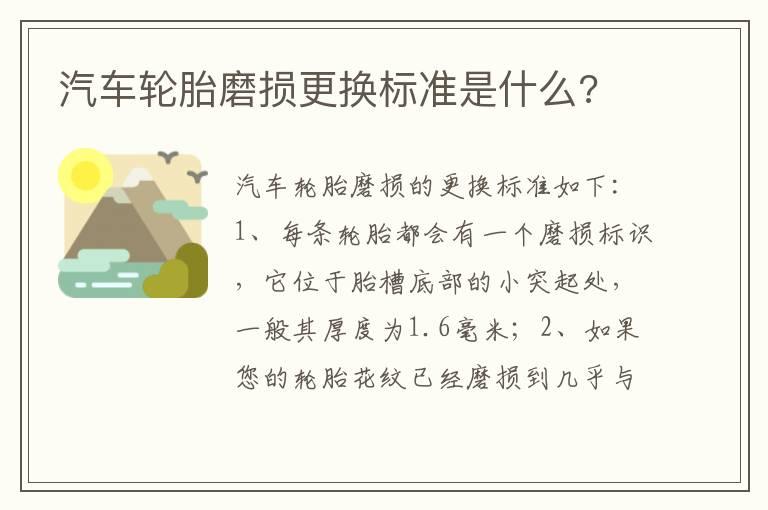 汽车轮胎磨损更换标准是什么？

汽车轮胎磨损的更换标准如下：1、每条轮胎都会有一个磨损标识，它位于胎槽底部的小突起处，一般其厚度为1.6毫米；2、如果您的轮胎花纹已经磨损到几乎与